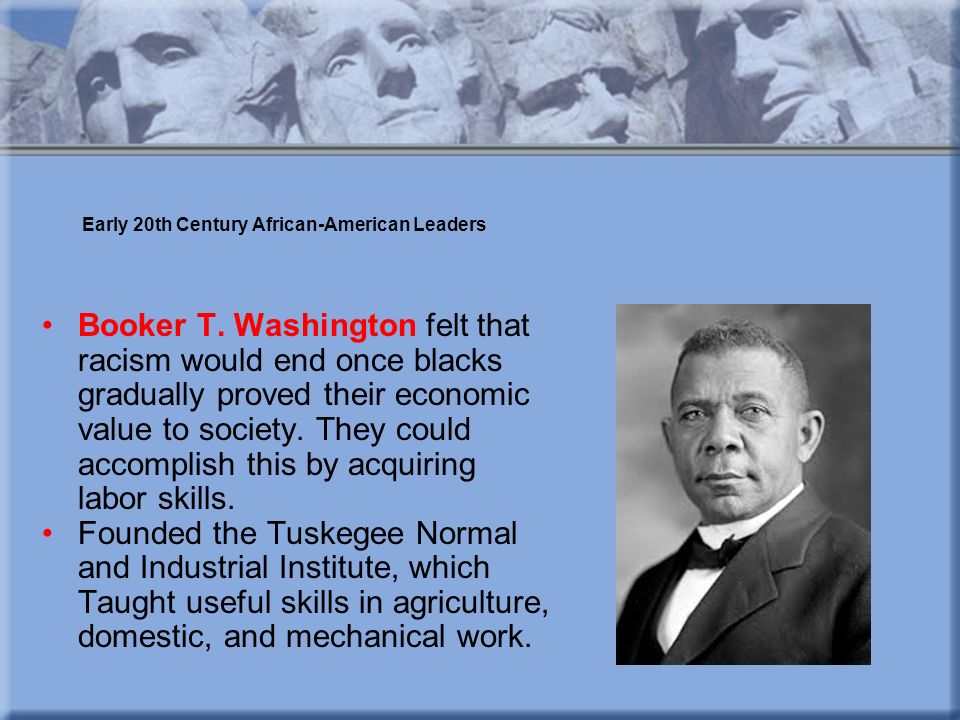 Early 20th Century African-American Leaders

• Booker T. Washington felt that racism would end once blacks gradually proved their economic value to society. They could accomplish this by acquiring labor skills.
• Founded the Tuskegee Normal and Industrial Institute, which Taught useful skills in agriculture, domestic, and mechanical work.